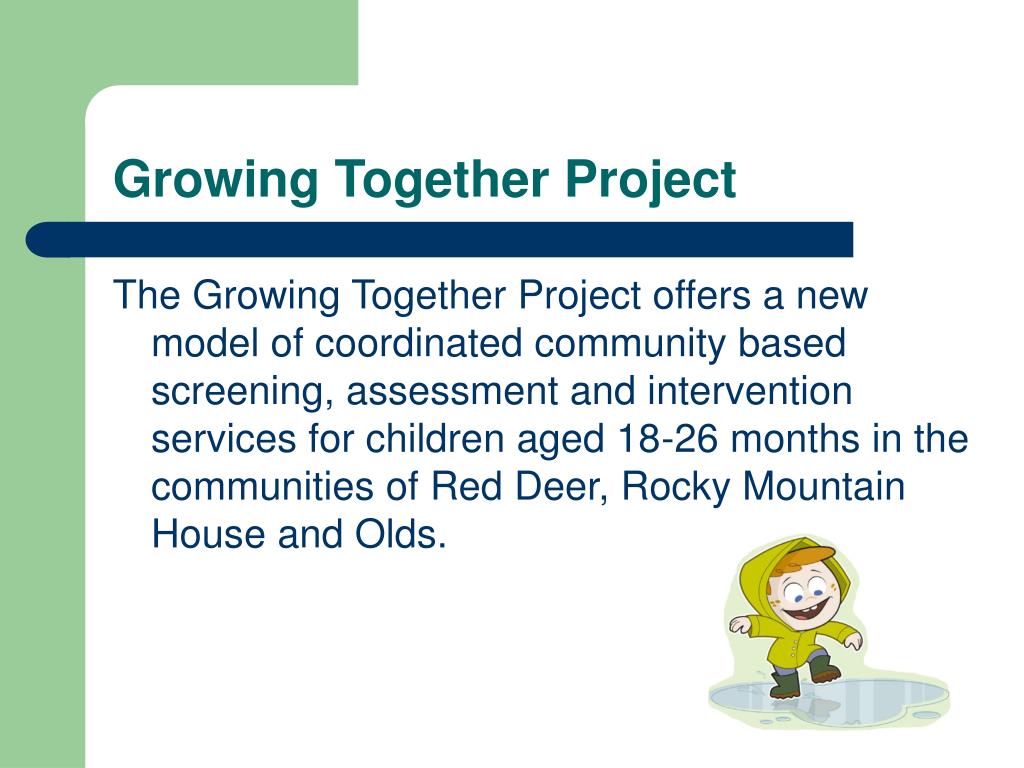 Growing Together Project

The Growing Together Project offers a new model of coordinated community based screening, assessment and intervention services for children aged 18-26 months in the communities of Red Deer, Rocky Mountain House and Olds.